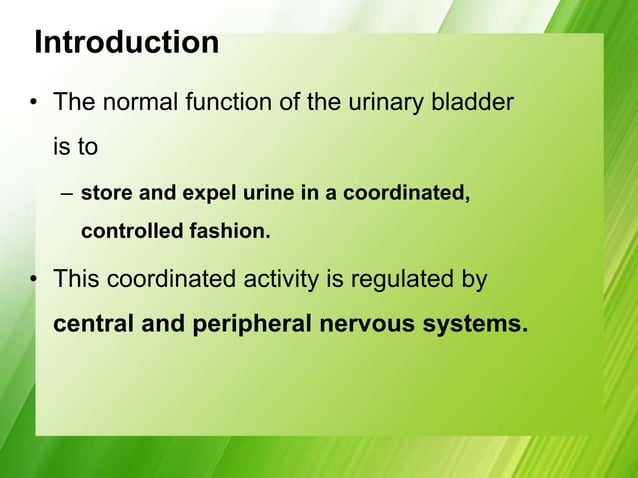 Introduction

• The normal function of the urinary bladder is to

– store and expel urine in a coordinated, controlled fashion.

• This coordinated activity is regulated by central and peripheral nervous systems.